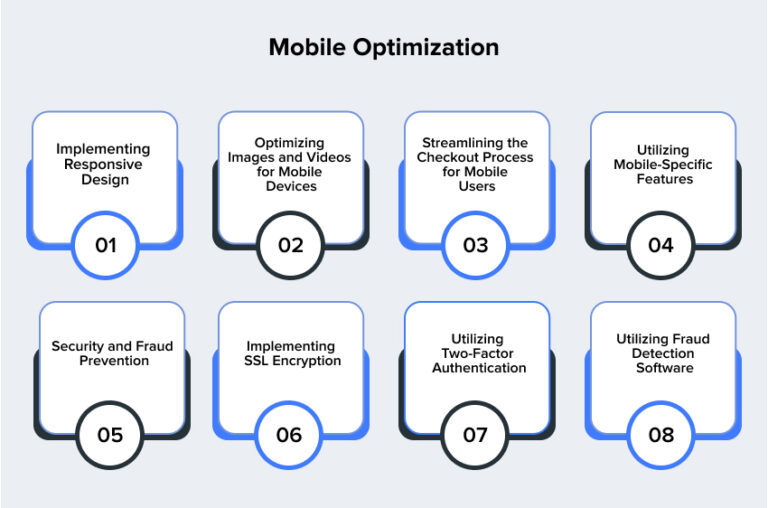 Mobile Optimization

Implementing Responsive Design

01

Optimizing Images and Videos for Mobile Devices

02

Streamlining the Checkout Process for Mobile Users

03

Utilizing Mobile-Specific Features

04

Security and Fraud Prevention

05

Implementing SSL Encryption

06

Utilizing Two-Factor Authentication

07

Utilizing Fraud Detection Software

08